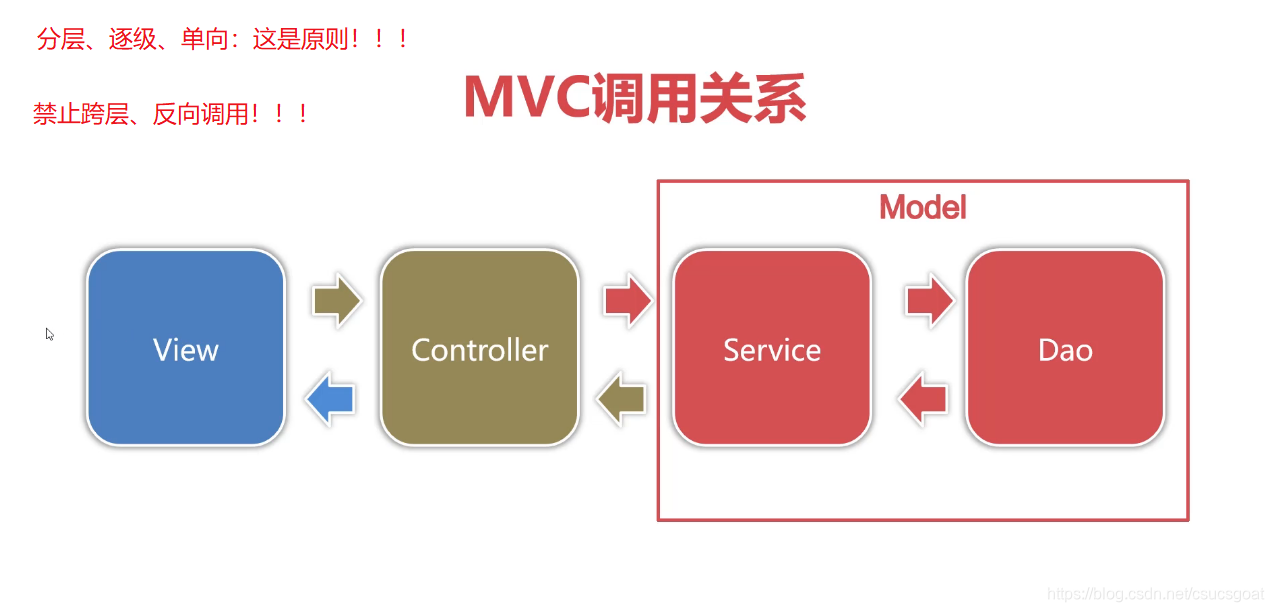 分层、逐级、单向：这是原则！！！

禁止跨层、反向调用！！！

MVC调用关系

Model

View

Controller

Service

Dao

https://blog.csdn.net/csucsgoat